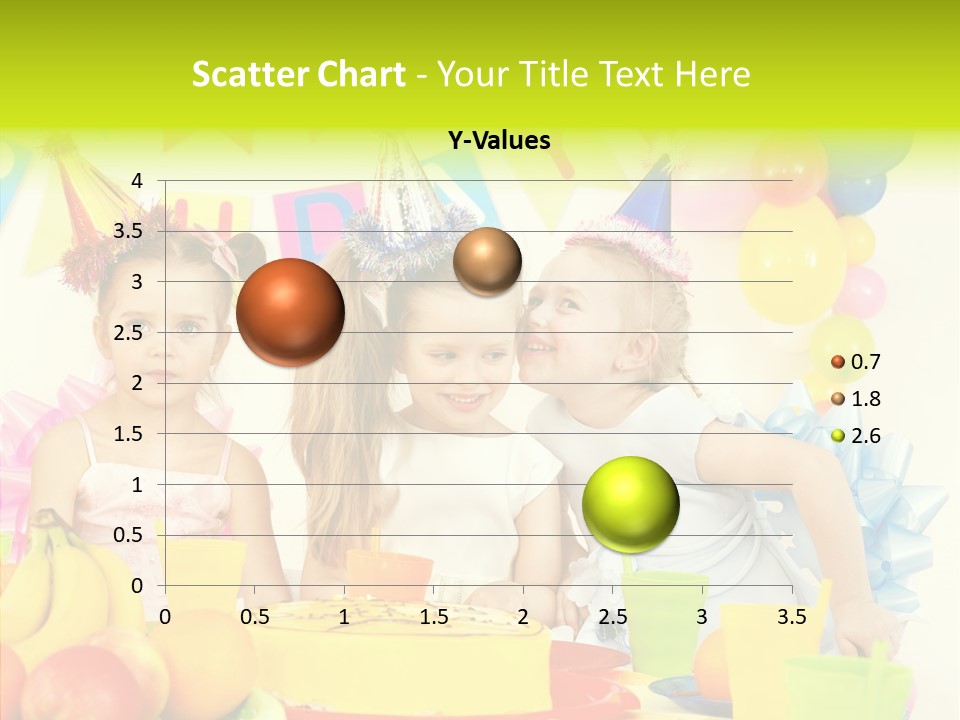 Scatter Chart - Your Title Text Here

Y-Values

4
3.5
3
2.5
2
1.5
1
0.5
0

0 0.5 1 1.5 2 2.5 3 3.5

0.7
1.8
2.6